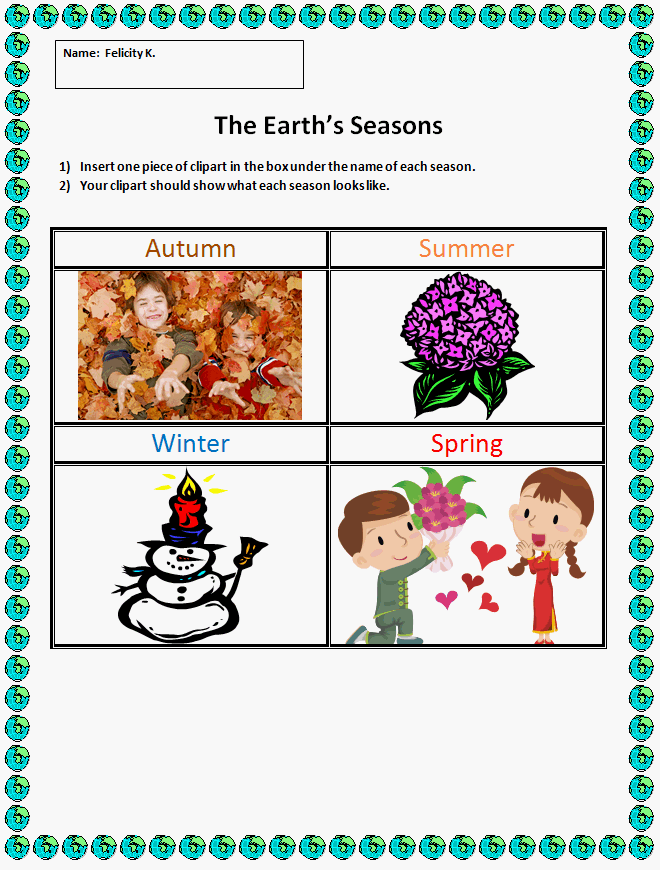 Name: Felicity K.

The Earth's Seasons

1) Insert one piece of clipart in the box under the name of each season.
2) Your clipart should show what each season looks like.

| Autumn | Summer |
|---|---|
| | |
| Winter | Spring |
| | |